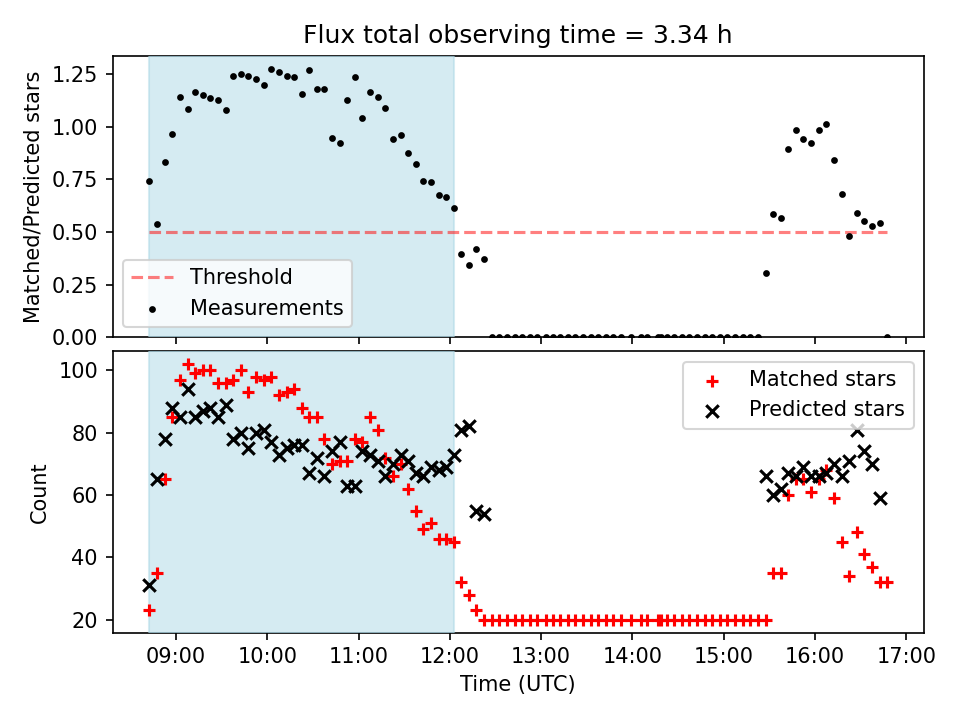 Flux total observing time = 3.34 h

Matched/Predicted stars

1.25
1.00
0.75
0.50
0.25
0.00

Threshold
Measurements

Count

100
80
60
40
20

Matched stars
Predicted stars

09:00
10:00
11:00
12:00
13:00
14:00
15:00
16:00
17:00

Time (UTC)